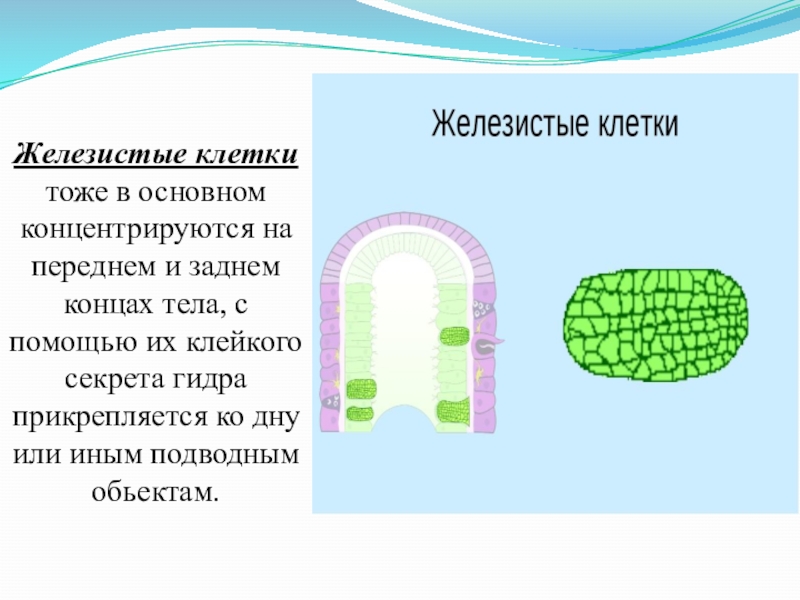 Железистые клетки тоже в основном концентрируются на переднем и заднем концах тела, с помощью их клейкого секрета гидра прикрепляется ко дну или иным подводным обьектам.

Железистые клетки